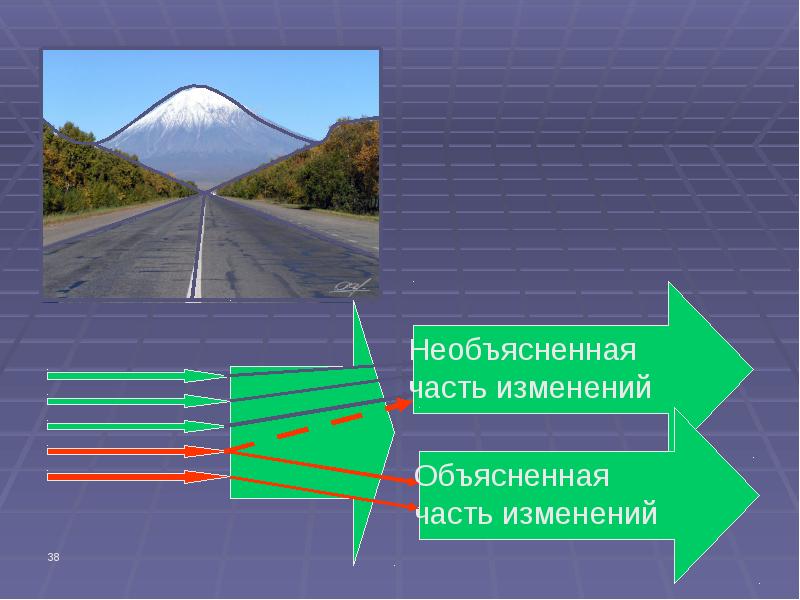 Необъясненная часть изменений

Объясненная часть изменений

38